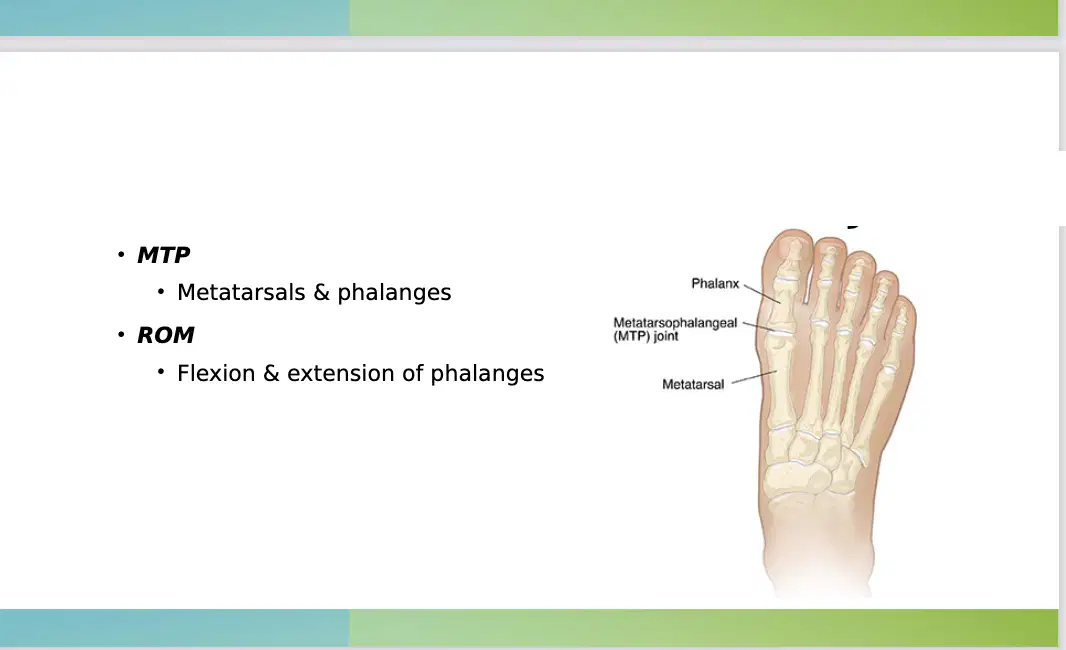 • MTP
• Metatarsals & phalanges
• ROM
• Flexion & extension of phalanges

Phalanx
Metatarsophalangeal (MTP) joint
Metatarsal